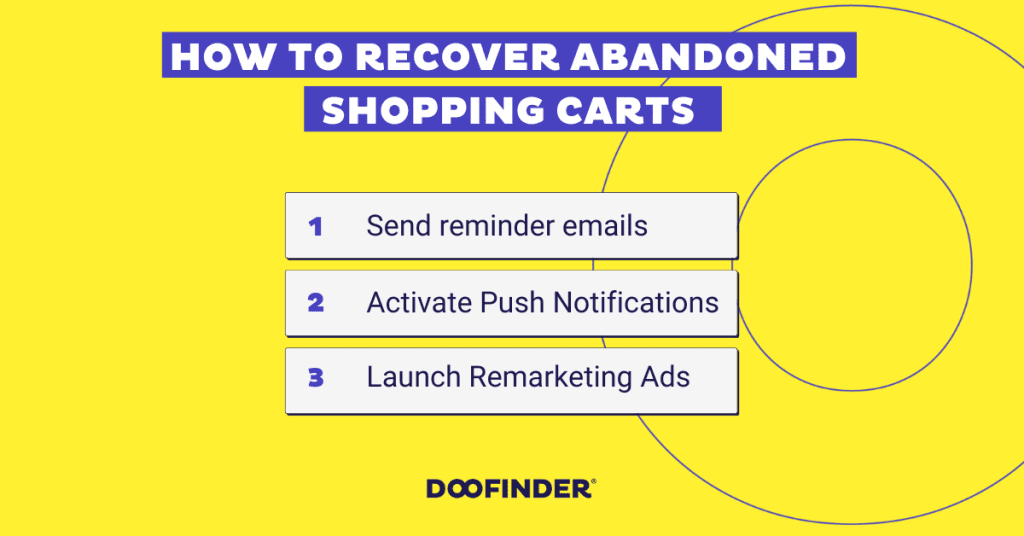 HOW TO RECOVER ABANDONED SHOPPING CARTS

1 Send reminder emails

2 Activate Push Notifications

3 Launch Remarketing Ads

DOOFINDER®